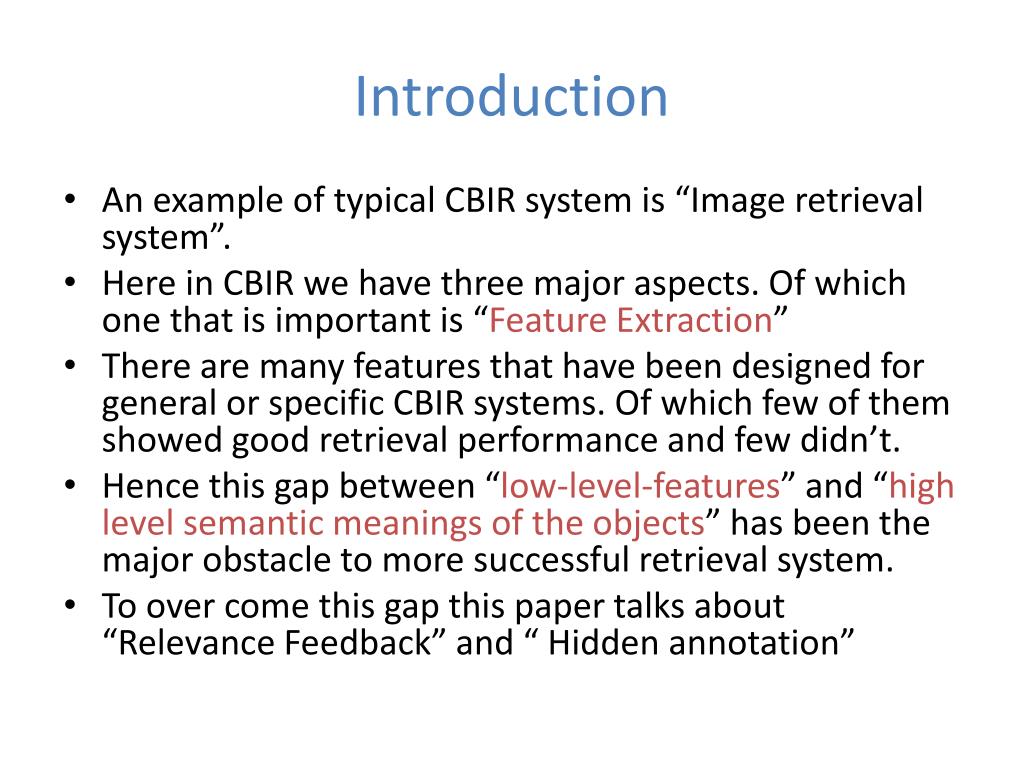 Introduction

• An example of typical CBIR system is “Image retrieval system”.
• Here in CBIR we have three major aspects. Of which one that is important is “Feature Extraction”
• There are many features that have been designed for general or specific CBIR systems. Of which few of them showed good retrieval performance and few didn’t.
• Hence this gap between “low-level-features” and “high level semantic meanings of the objects” has been the major obstacle to more successful retrieval system.
• To over come this gap this paper talks about “Relevance Feedback” and “ Hidden annotation”